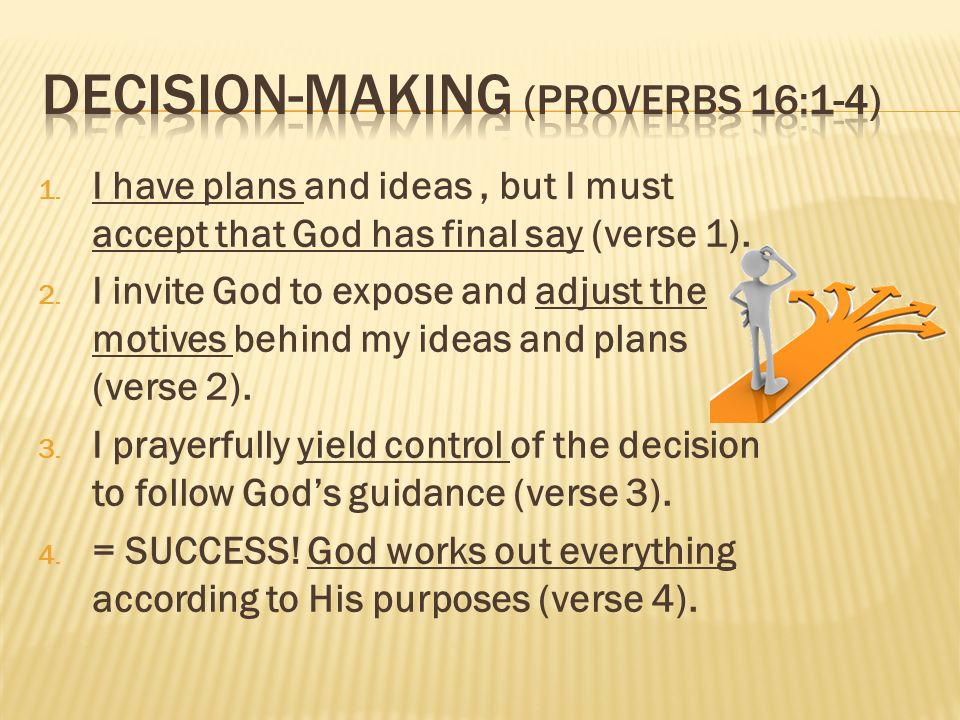 DECISION-MAKING (PROVERBS 16:1-4)

1. I have plans and ideas , but I must accept that God has final say (verse 1).
2. I invite God to expose and adjust the motives behind my ideas and plans (verse 2).
3. I prayerfully yield control of the decision to follow God's guidance (verse 3).
4. = SUCCESS! God works out everything according to His purposes (verse 4).